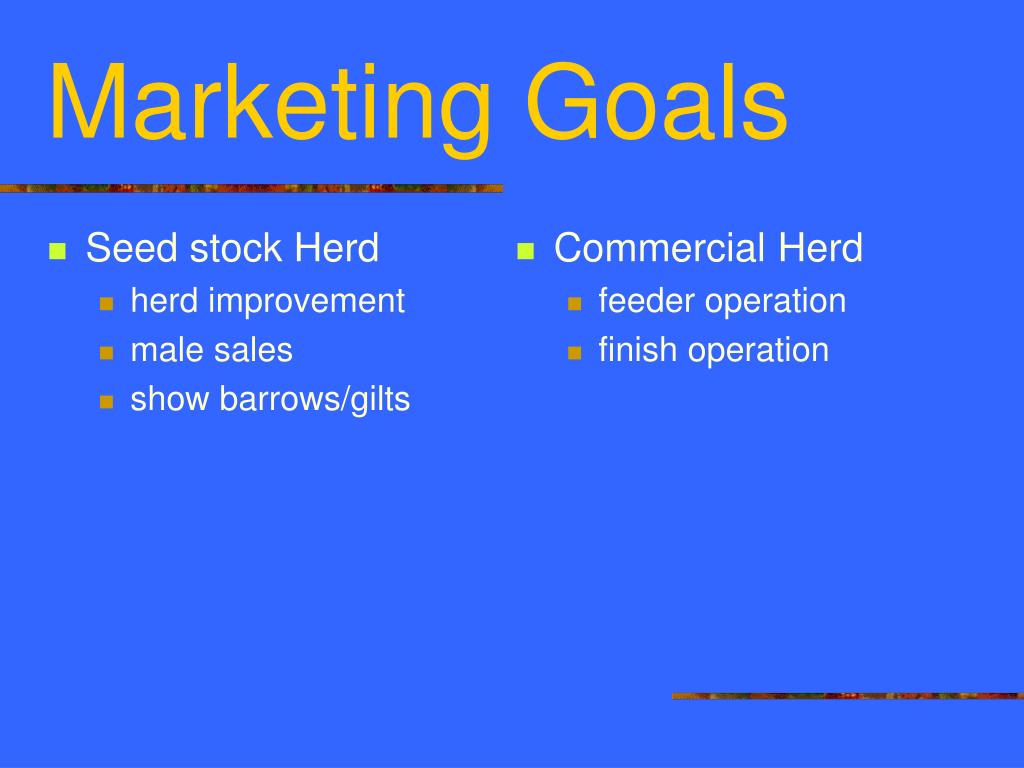 Marketing Goals

- Seed stock Herd
  - herd improvement
  - male sales
  - show barrows/gilts

- Commercial Herd
  - feeder operation
  - finish operation